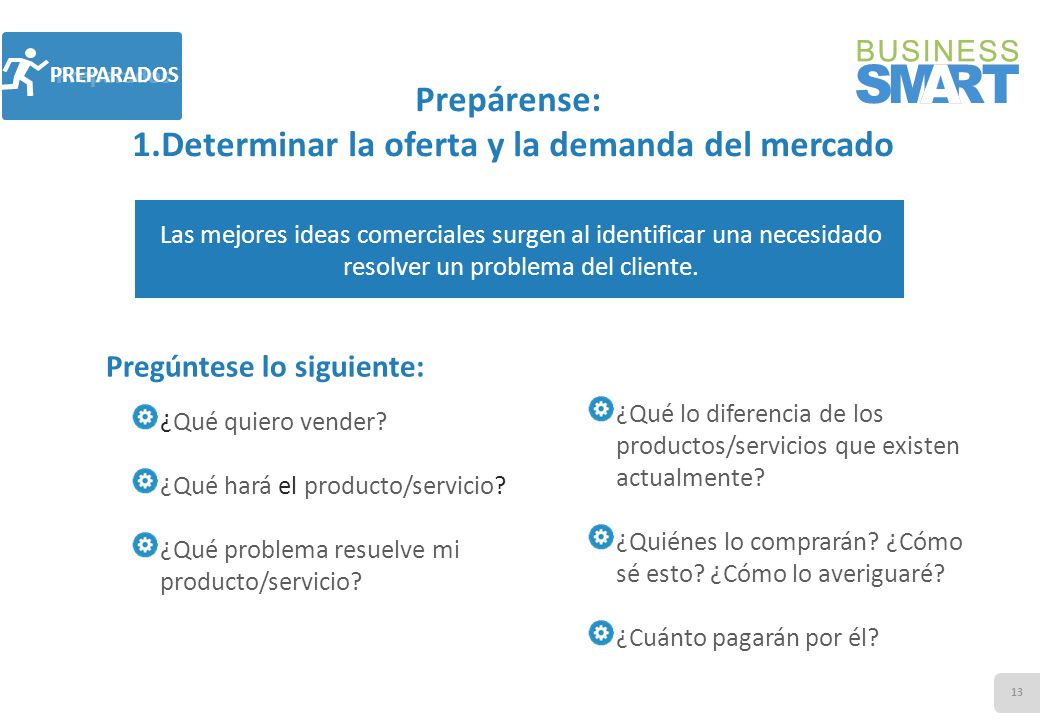 PREPARADOS

BUSINESS SMART

Prepárense:
1.Determinar la oferta y la demanda del mercado

Las mejores ideas comerciales surgen al identificar una necesidado resolver un problema del cliente.

Pregúntese lo siguiente:

¿Qué quiero vender?

¿Qué hará el producto/servicio?

¿Qué problema resuelve mi producto/servicio?

¿Qué lo diferencia de los productos/servicios que existen actualmente?

¿Quiénes lo comprarán? ¿Cómo sé esto? ¿Cómo lo averiguaré?

¿Cuánto pagarán por él?

13